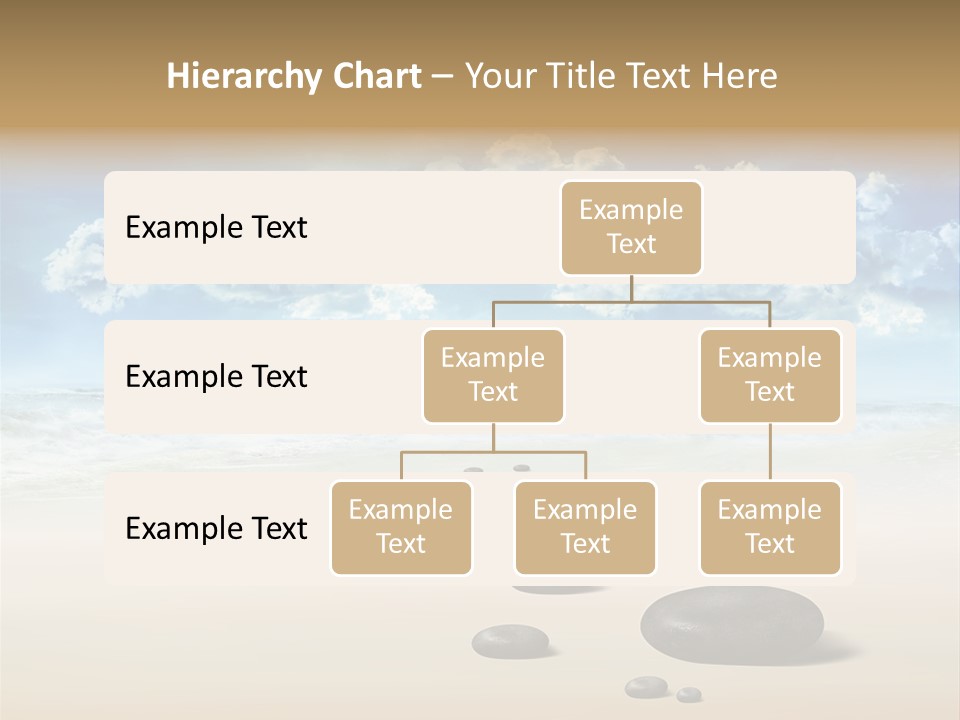 Hierarchy Chart – Your Title Text Here

Example Text

Example Text

Example Text

Example Text

Example Text

Example Text

Example Text

Example Text

Example Text